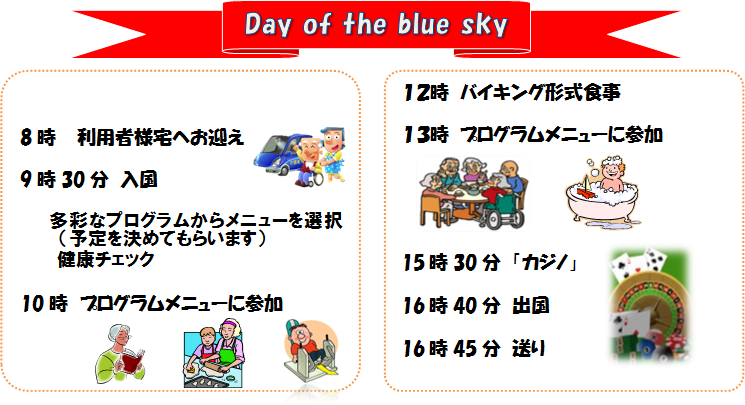 Day of the blue sky

8時　利用者様宅へお迎え

9時30分　入国

多彩なプログラムからメニューを選択
（予定を決めてもらいます）
健康チェック

10時　プログラムメニューに参加

12時　バイキング形式食事

13時　プログラムメニューに参加

15時30分「カジノ」

16時40分　出国

16時45分　送り